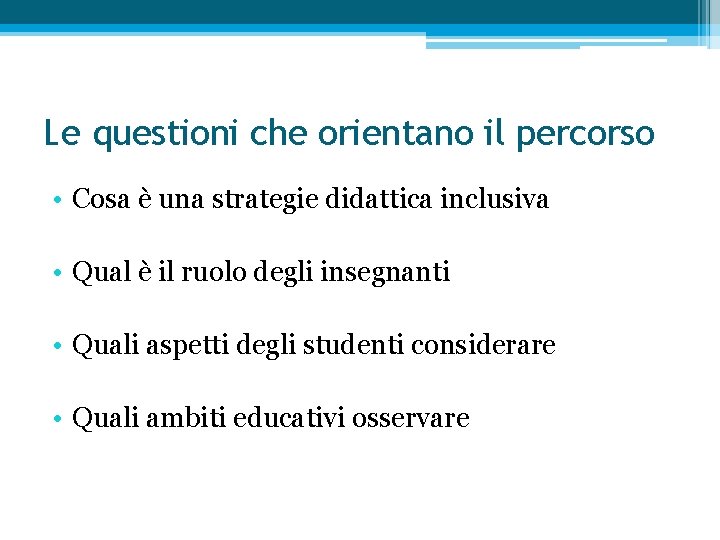 Le questioni che orientano il percorso

• Cosa è una strategie didattica inclusiva

• Qual è il ruolo degli insegnanti

• Quali aspetti degli studenti considerare

• Quali ambiti educativi osservare